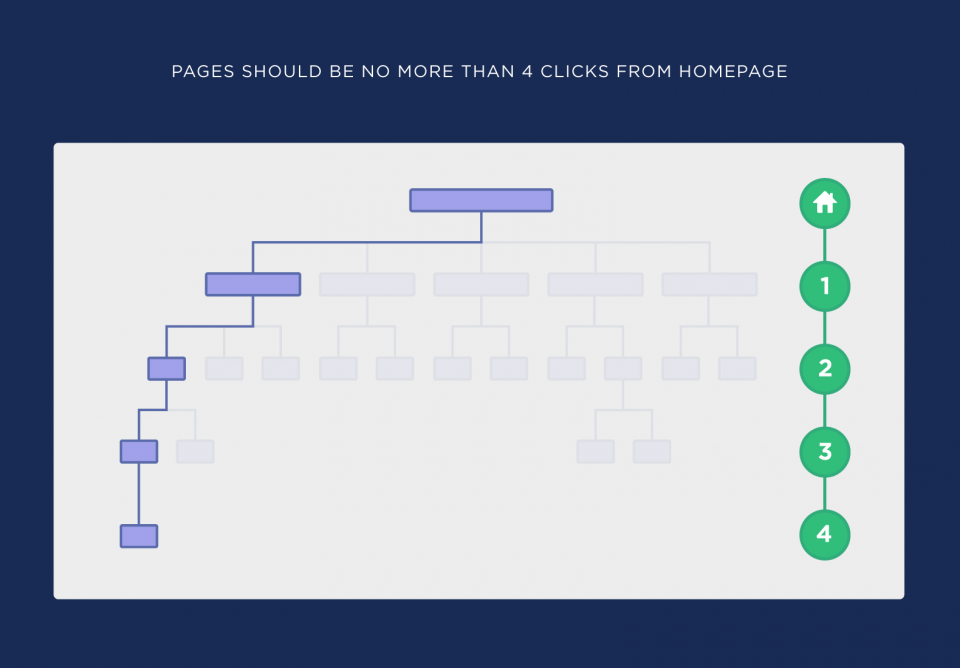 PAGES SHOULD BE NO MORE THAN 4 CLICKS FROM HOMEPAGE

1

2

3

4